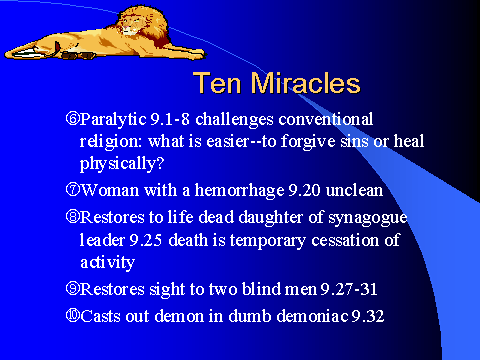 Ten Miracles

⑥Paralytic 9.1-8 challenges conventional religion: what is easier--to forgive sins or heal physically?

⑦Woman with a hemorrhage 9.20 unclean

⑧Restores to life dead daughter of synagogue leader 9.25 death is temporary cessation of activity

⑨Restores sight to two blind men 9.27-31

⑩Casts out demon in dumb demoniac 9.32